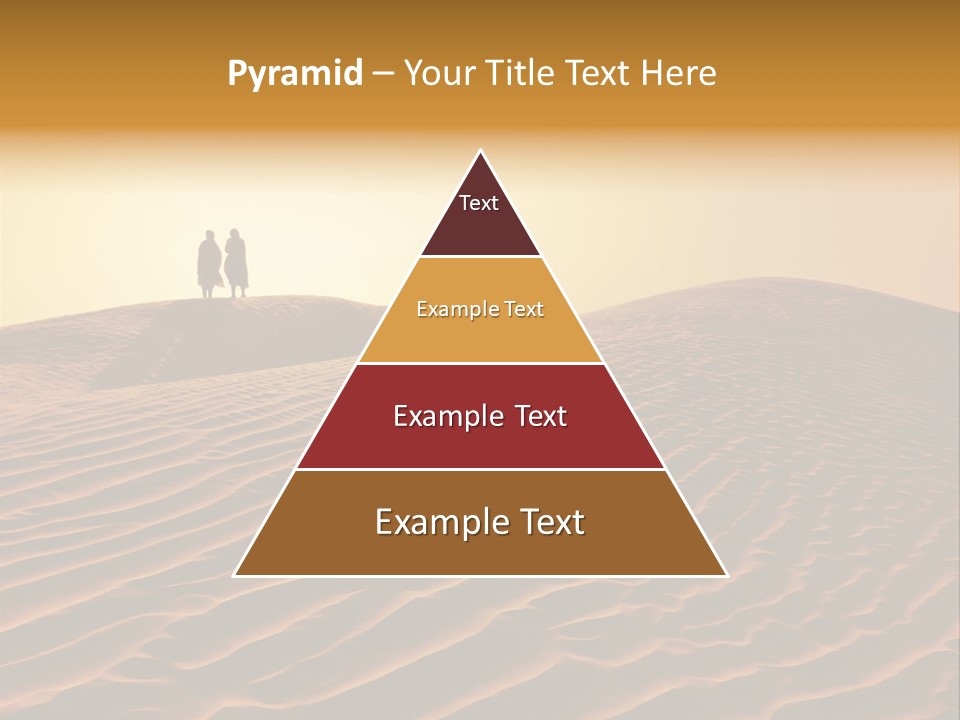 Pyramid – Your Title Text Here

Text

Example Text

Example Text

Example Text